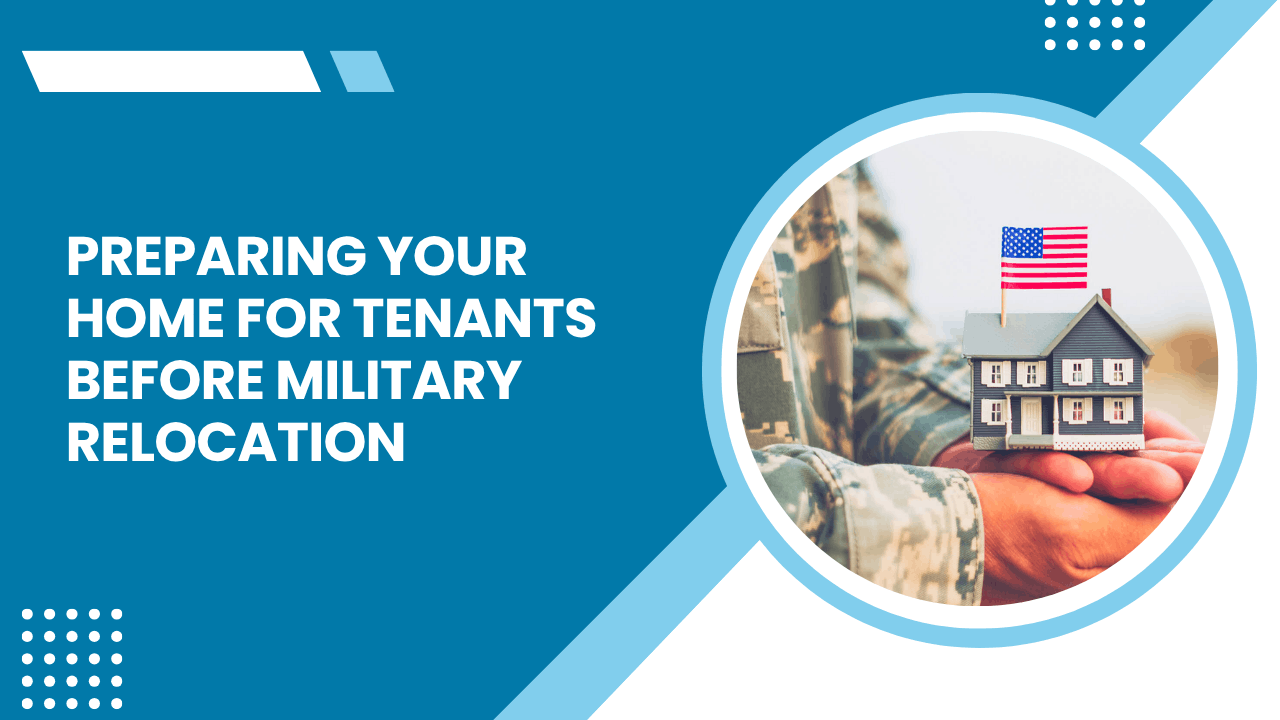 PREPARING YOUR HOME FOR TENANTS BEFORE MILITARY RELOCATION